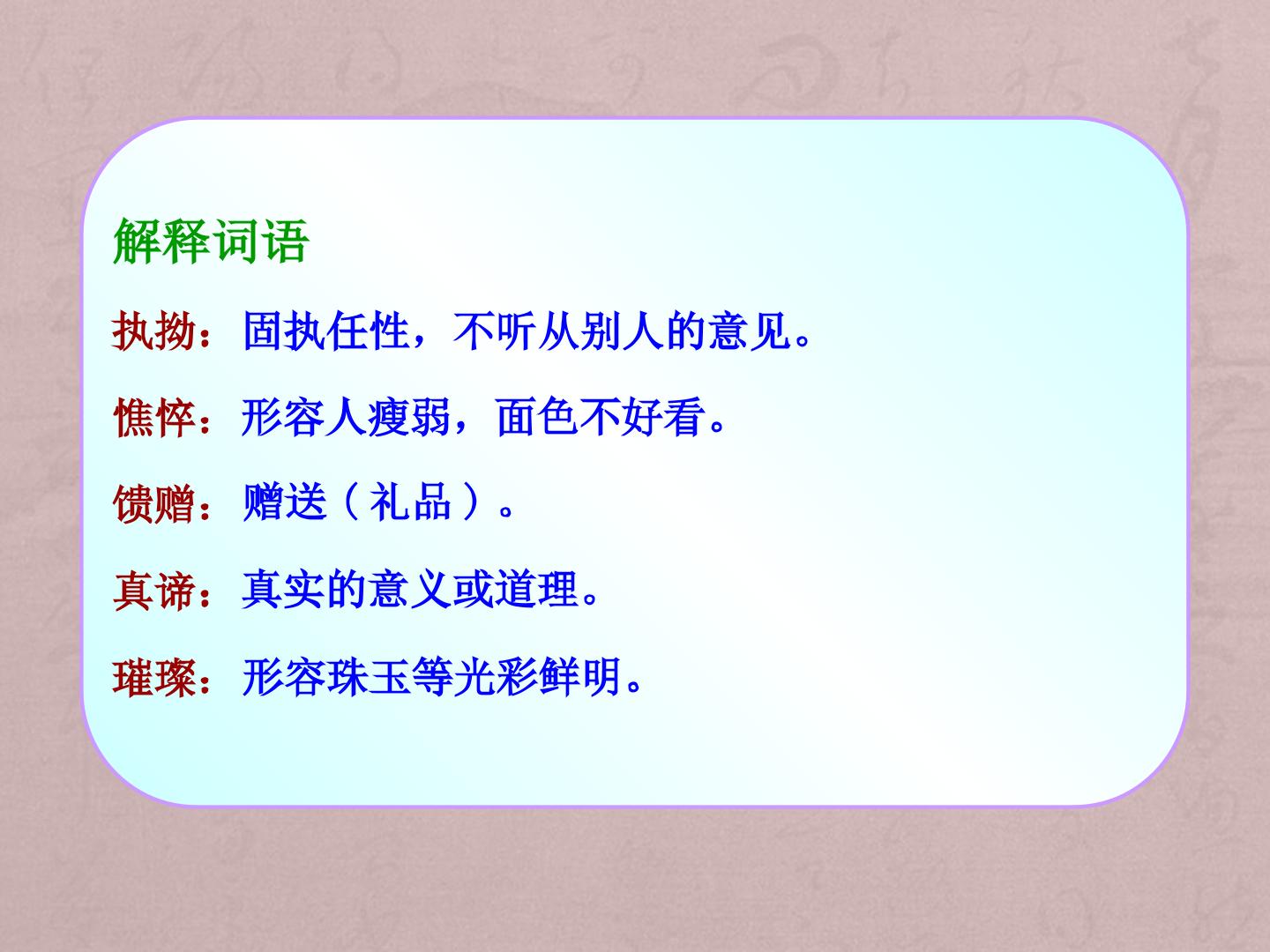 解释词语

执拗：固执任性，不听从别人的意见。

憔悴：形容人瘦弱，面色不好看。

馈赠：赠送（礼品）。

真谛：真实的意义或道理。

璀璨：形容珠玉等光彩鲜明。